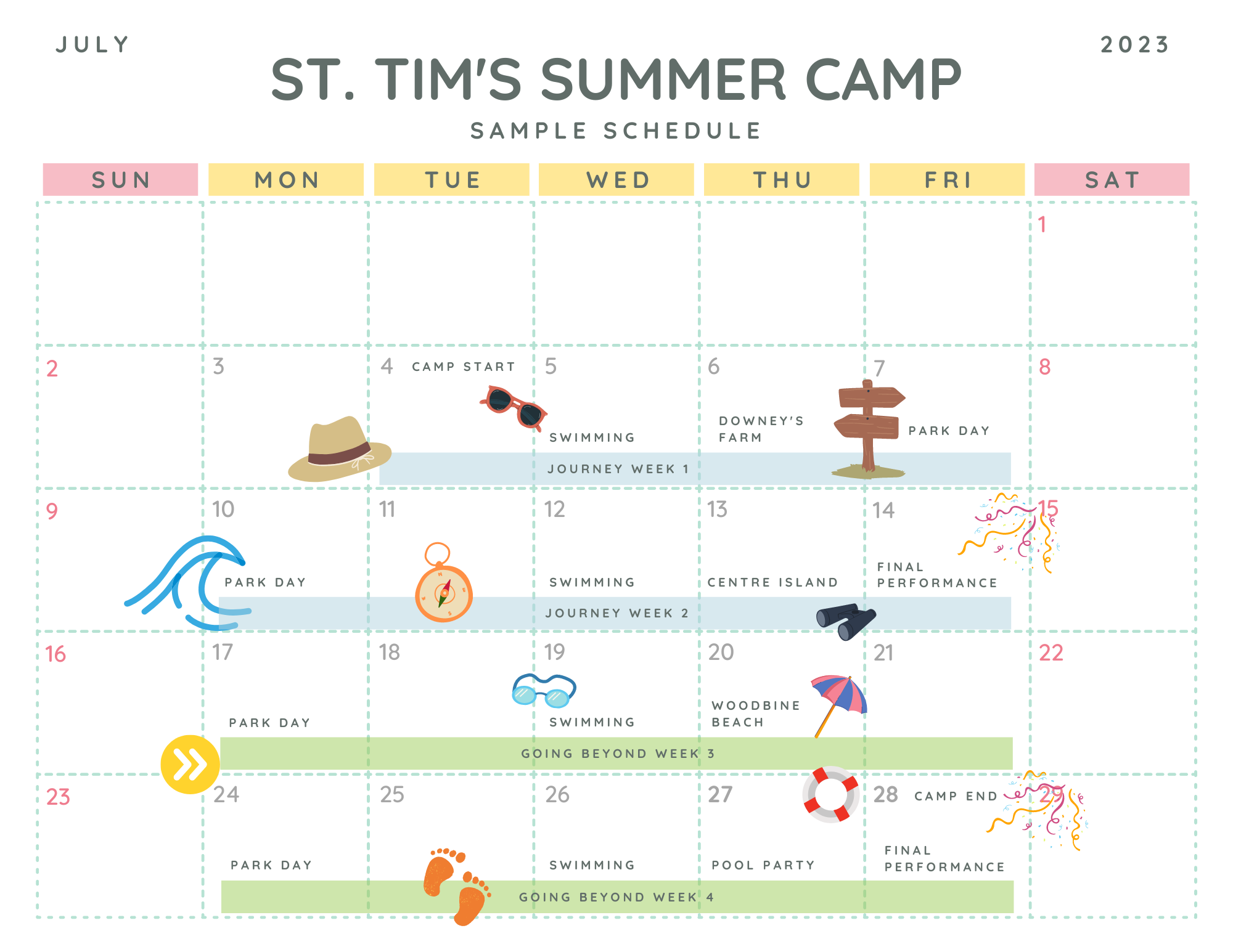 JULY

2023

ST. TIM'S SUMMER CAMP

SAMPLE SCHEDULE

| SUN | MON | TUE | WED | THU | FRI | SAT |
|---|---|---|---|---|---|---|
| | | | | | | 1 |
| 2 | 3 | 4 CAMP START | 5 SWIMMING | 6 DOWNEY'S FARM | 7 PARK DAY | 8 |
| 9 | 10 PARK DAY | 11 | 12 SWIMMING | 13 CENTRE ISLAND | 14 FINAL PERFORMANCE | 15 |
| 16 | 17 PARK DAY | 18 | 19 SWIMMING | 20 WOODBINE BEACH | 21 | 22 |
| 23 | 24 PARK DAY | 25 | 26 SWIMMING | 27 POOL PARTY | 28 CAMP END FINAL PERFORMANCE | 29 |

JOURNEY WEEK 1

JOURNEY WEEK 2

GOING BEYOND WEEK 3

GOING BEYOND WEEK 4